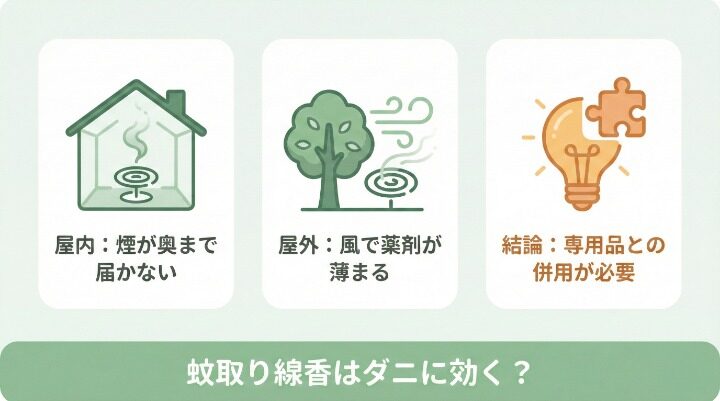 屋内：煙が奥まで届かない

屋外：風で薬剤が薄まる

結論：専用品との併用が必要

蚊取り線香はダニに効く？